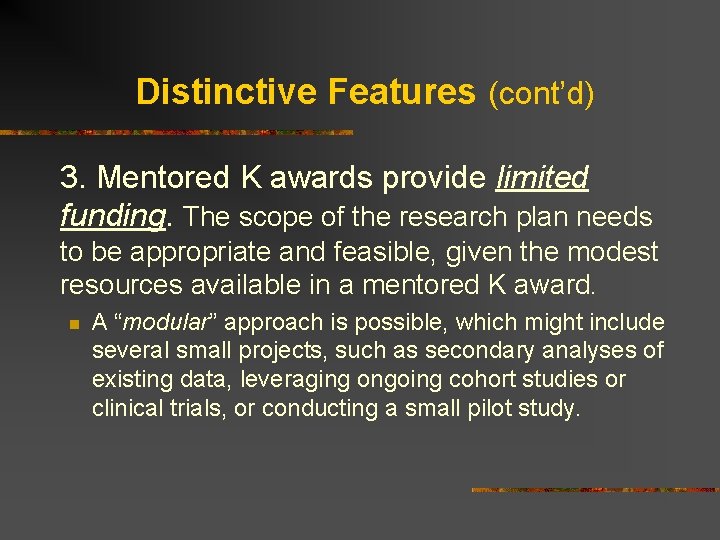 Distinctive Features (cont'd)

3. Mentored K awards provide limited funding. The scope of the research plan needs to be appropriate and feasible, given the modest resources available in a mentored K award.

A "modular" approach is possible, which might include several small projects, such as secondary analyses of existing data, leveraging ongoing cohort studies or clinical trials, or conducting a small pilot study.